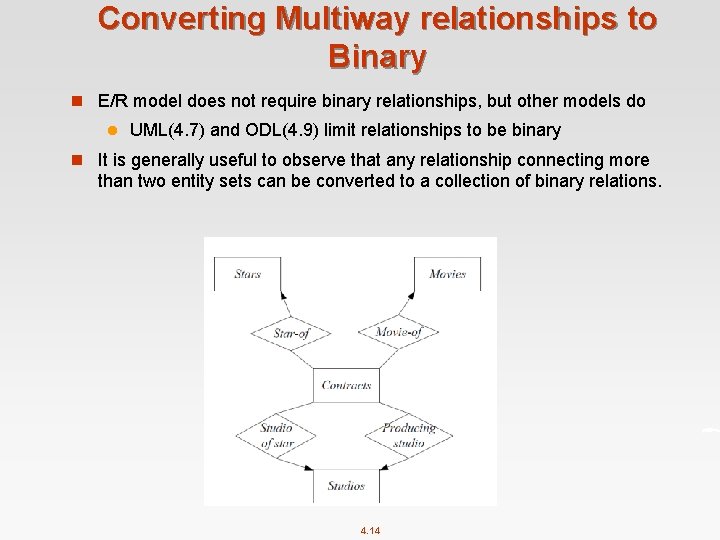 Converting Multiway relationships to Binary

E/R model does not require binary relationships, but other models do

UML(4.7) and ODL(4.9) limit relationships to be binary

It is generally useful to observe that any relationship connecting more than two entity sets can be converted to a collection of binary relations.

Stars

Movies

Star-of

Movie-of

Contracts

Studio of star

Producing studio

Studios

4.14